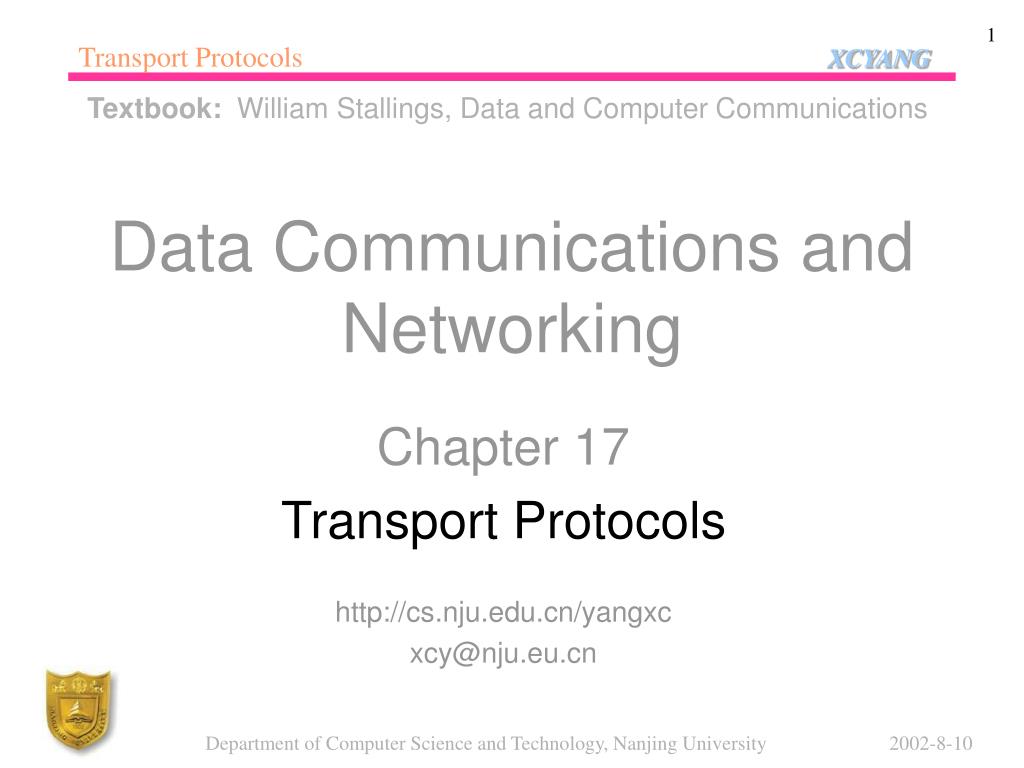 1

Transport Protocols

XCYANG

Textbook: William Stallings, Data and Computer Communications

Data Communications and Networking

Chapter 17

Transport Protocols

http://cs.nju.edu.cn/yangxc

xcy@nju.eu.cn

Department of Computer Science and Technology, Nanjing University

2002-8-10